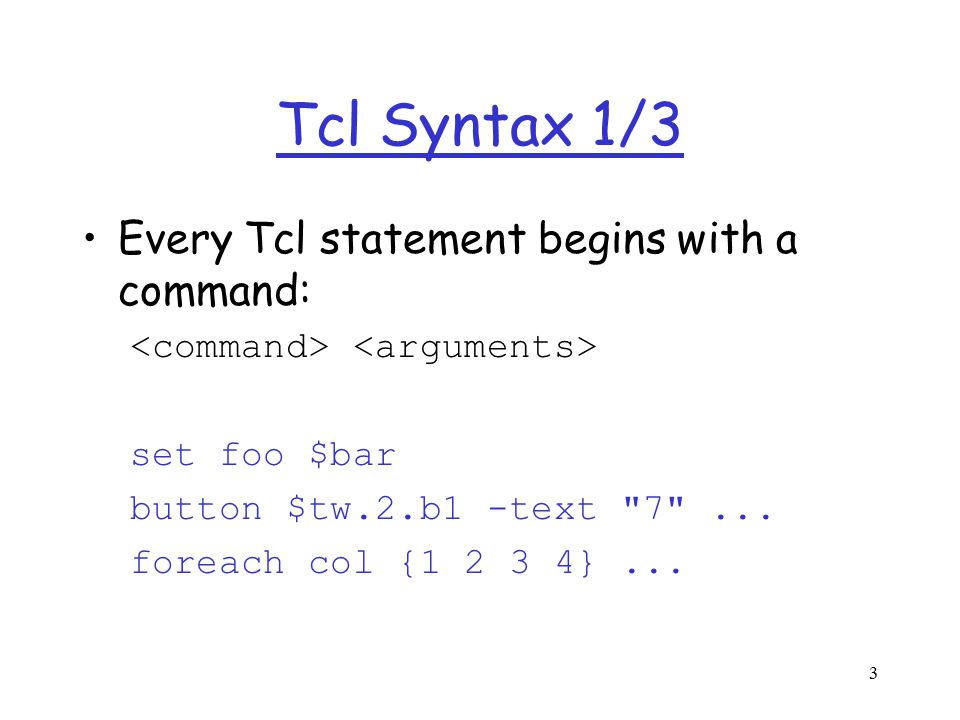 Tcl Syntax 1/3

• Every Tcl statement begins with a command:

<command> <arguments>

set foo $bar
button $tw.2.b1 -text "7" ...
foreach col {1 2 3 4} ...

3